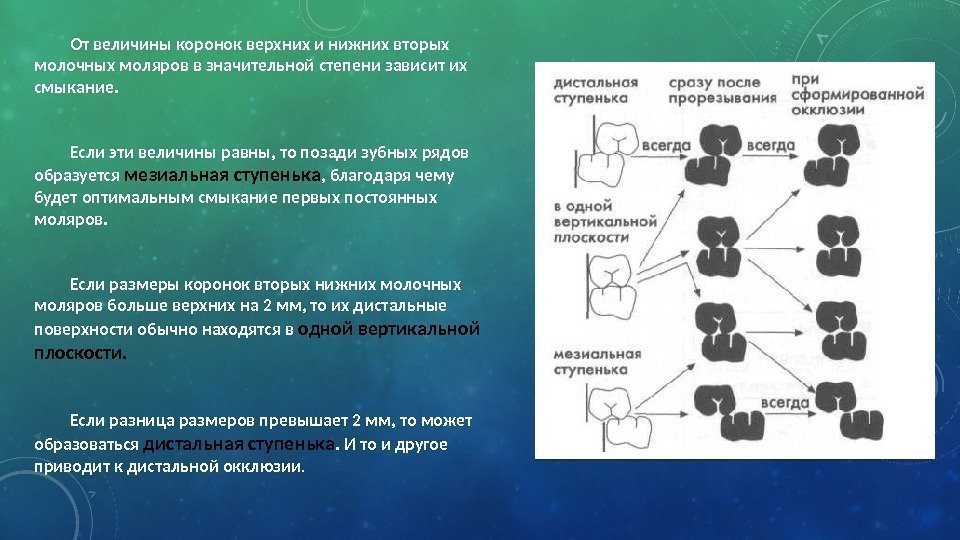 От величины коронок верхних и нижних вторых молочных моляров в значительной степени зависит их смыкание.

Если эти величины равны, то позади зубных рядов образуется мезиальная ступенька, благодаря чему будет оптимальным смыкание первых постоянных моляров.

Если размеры коронок вторых нижних молочных моляров больше верхних на 2 мм, то их дистальные поверхности обычно находятся в одной вертикальной плоскости.

Если разница размеров превышает 2 мм, то может образоваться дистальная ступенька. И то и другое приводит к дистальной окклюзии.

дистальная ступенька

сразу после прорезывания

при сформированной окклюзии

всегда

всегда

в одной вертикальной плоскости

мезиальная ступенька

всегда